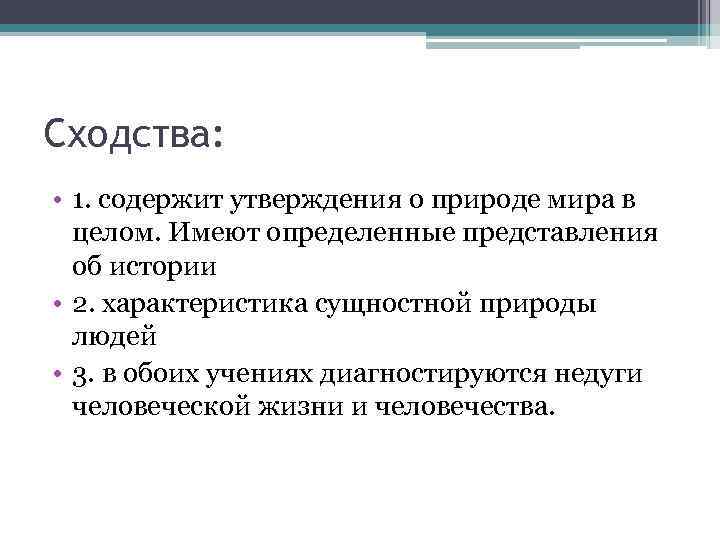 Сходства:

• 1. содержит утверждения о природе мира в целом. Имеют определенные представления об истории
• 2. характеристика сущностной природы людей
• 3. в обоих учениях диагностируются недуги человеческой жизни и человечества.